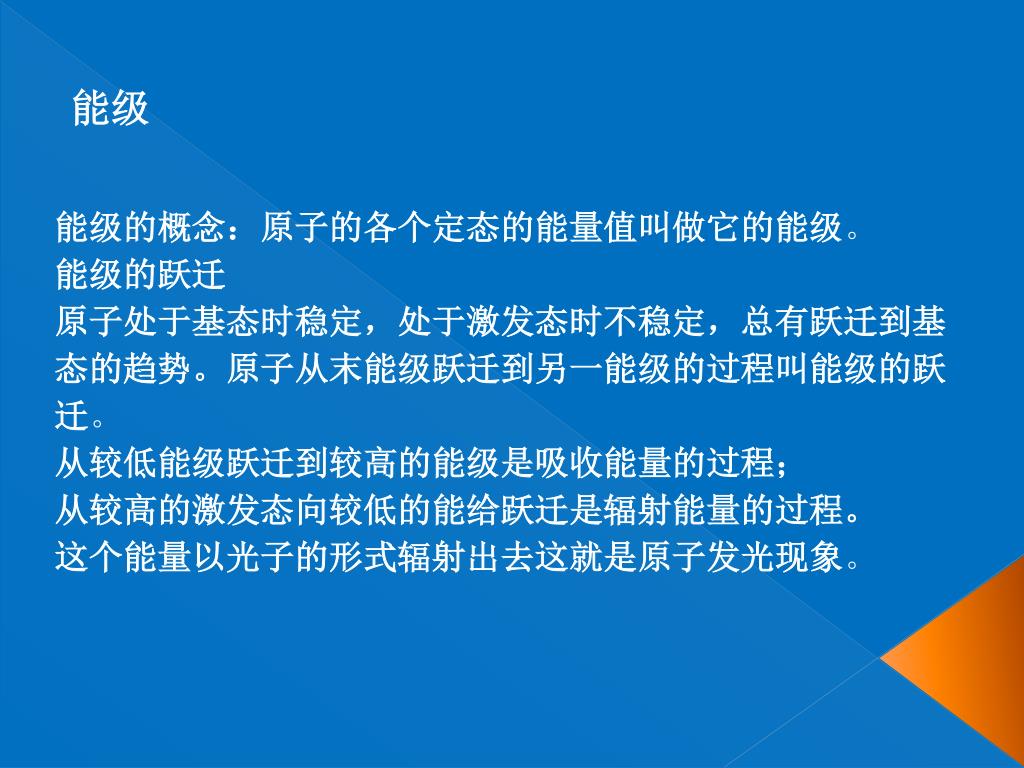 能级

能级的概念：原子的各个定态的能量值叫做它的能级。
能级的跃迁
原子处于基态时稳定，处于激发态时不稳定，总有跃迁到基态的趋势。原子从末能级跃迁到另一能级的过程叫能级的跃迁。
从较低能级跃迁到较高的能级是吸收能量的过程；
从较高的激发态向较低的能给跃迁是辐射能量的过程。
这个能量以光子的形式辐射出去这就是原子发光现象。